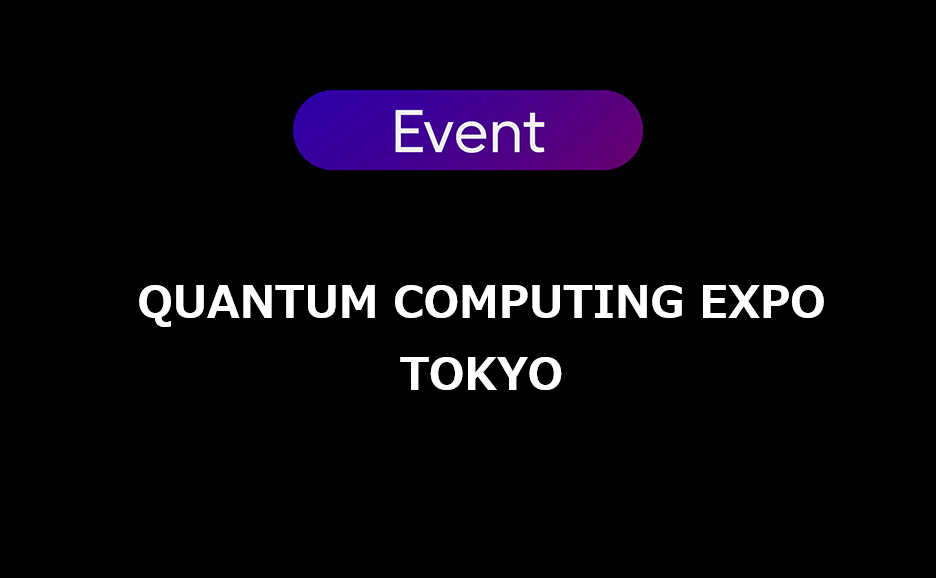 Event

QUANTUM COMPUTING EXPO TOKYO